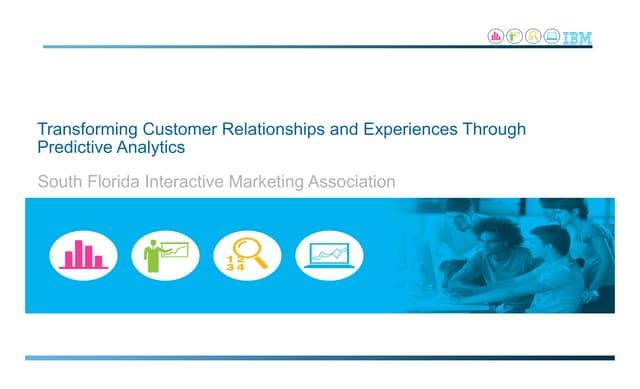 IBM

Transforming Customer Relationships and Experiences Through Predictive Analytics

South Florida Interactive Marketing Association

1 2
3 4